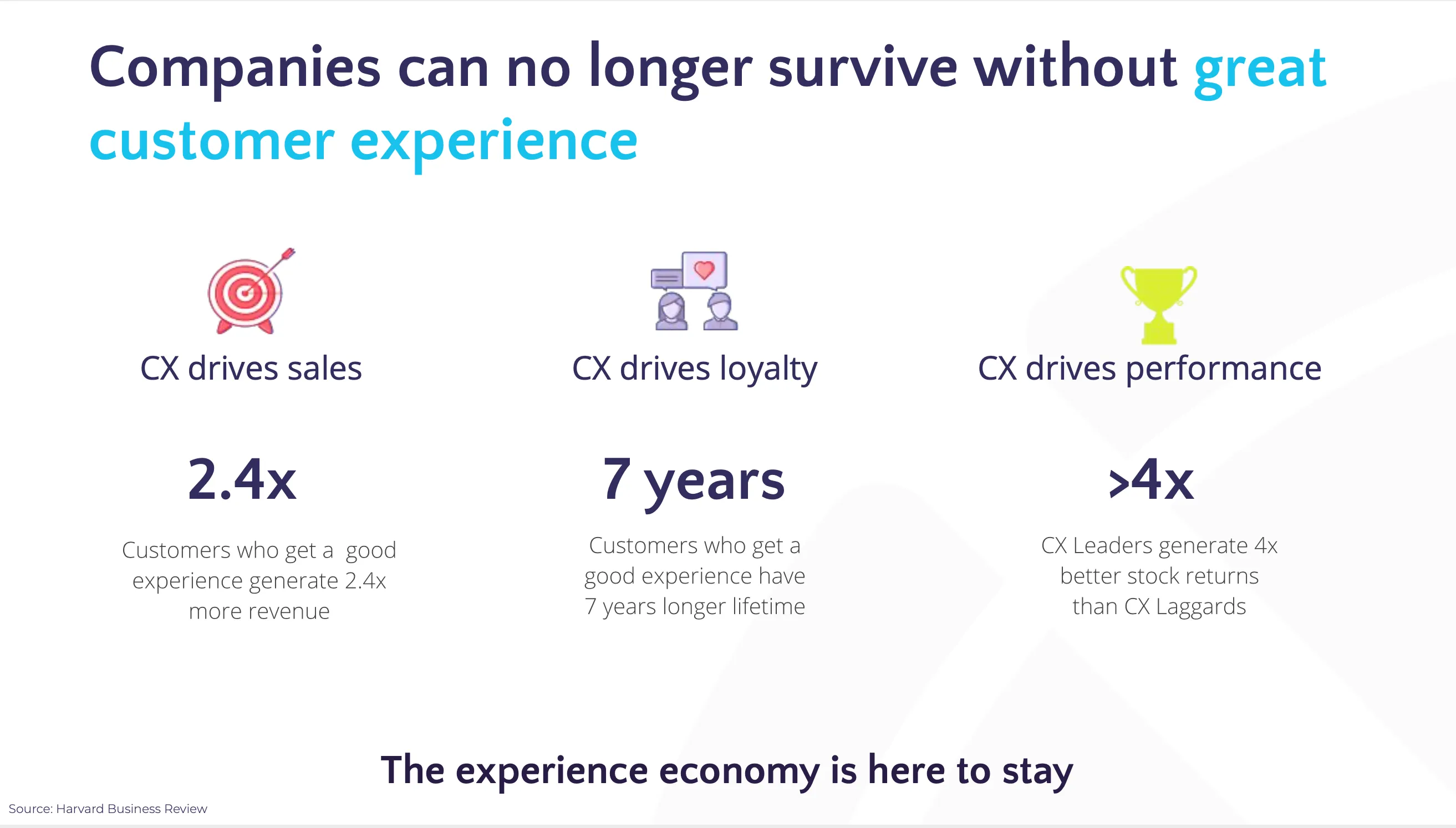 Companies can no longer survive without great customer experience

CX drives sales

2.4x

Customers who get a good experience generate 2.4x more revenue

CX drives loyalty

7 years

Customers who get a good experience have 7 years longer lifetime

CX drives performance

>4x

CX Leaders generate 4x better stock returns than CX Laggards

The experience economy is here to stay

Source: Harvard Business Review